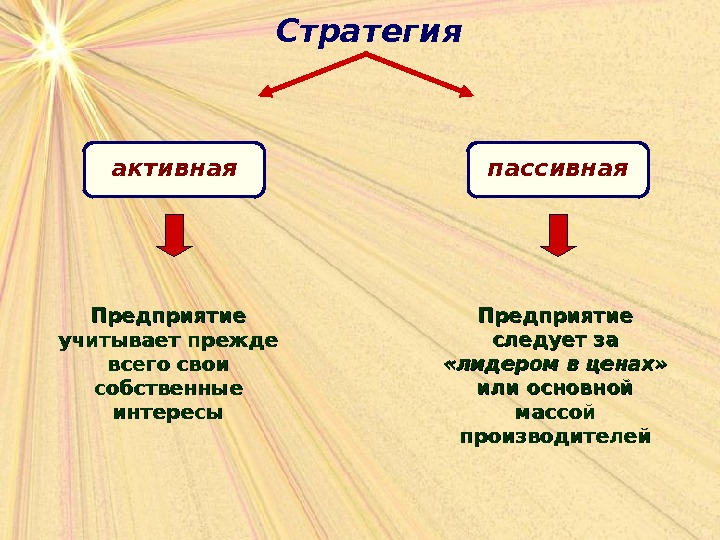 Стратегия

активная

пассивная

Предприятие учитывает прежде всего свои собственные интересы

Предприятие следует за «лидером в ценах» или основной массой производителей